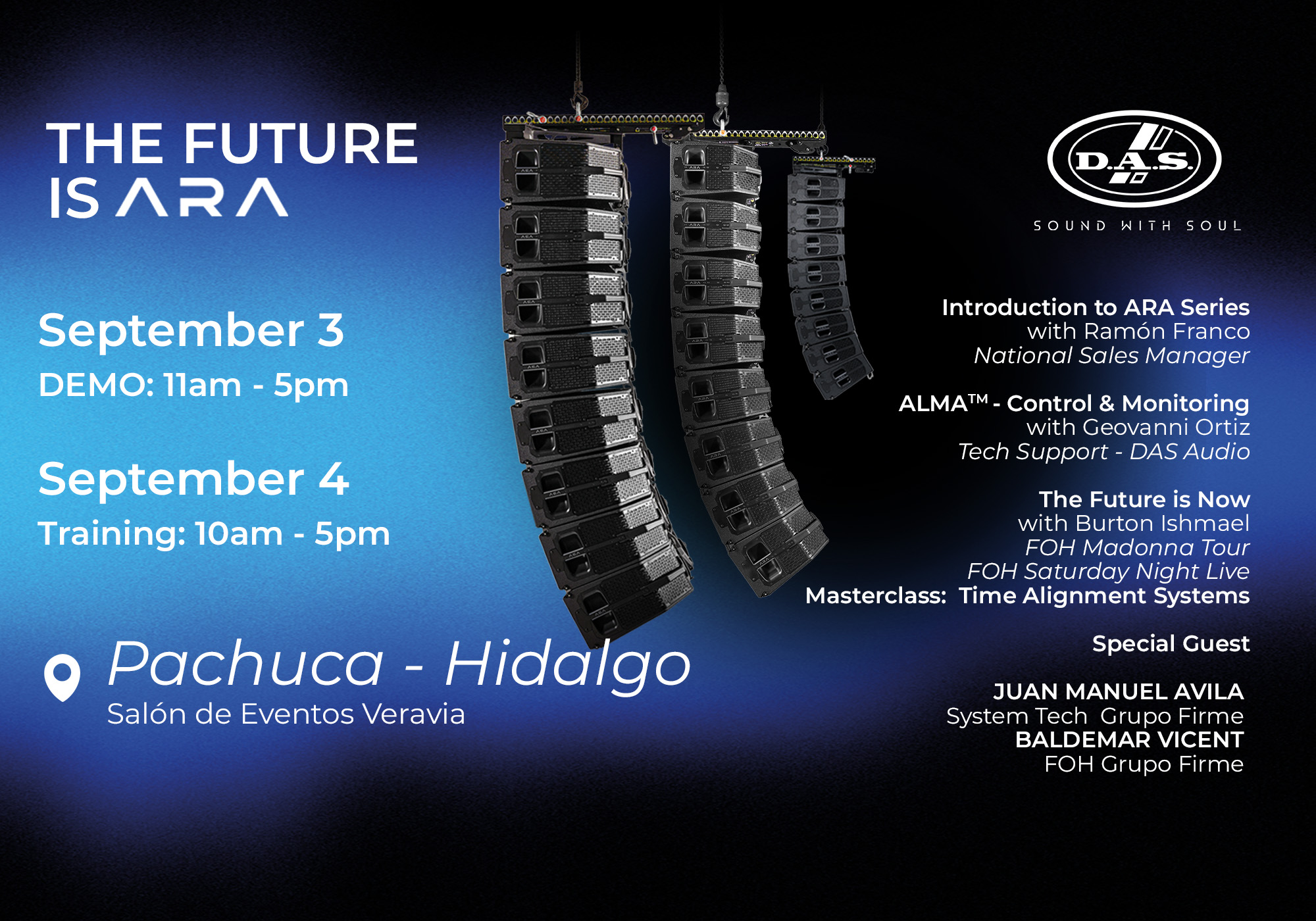 THE FUTURE IS ARA

September 3
DEMO: 11am - 5pm

September 4
Training: 10am - 5pm

Pachuca - Hidalgo
Salón de Eventos Veravia

D.A.S.
SOUND WITH SOUL

Introduction to ARA Series
with Ramón Franco
National Sales Manager

ALMA™ - Control & Monitoring
with Geovanni Ortiz
Tech Support - DAS Audio

The Future is Now
with Burton Ishmael
FOH Madonna Tour
FOH Saturday Night Live
Masterclass: Time Alignment Systems

Special Guest

JUAN MANUEL AVILA
System Tech Grupo Firme
BALDEMAR VICENT
FOH Grupo Firme